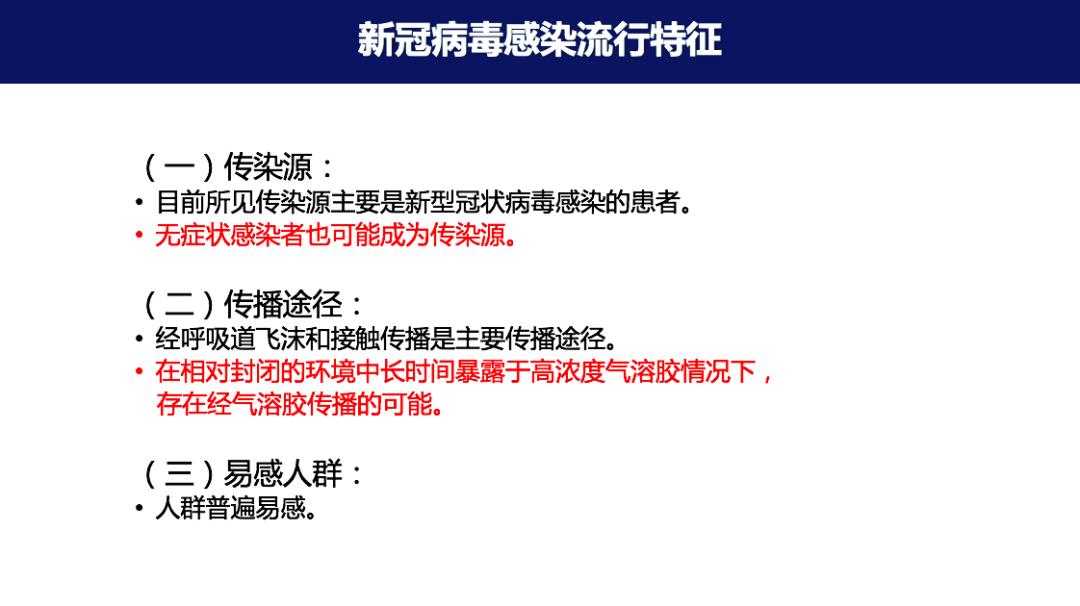 新冠病毒感染流行特征

（一）传染源：
• 目前所见传染源主要是新型冠状病毒感染的患者。
• 无症状感染者也可能成为传染源。

（二）传播途径：
• 经呼吸道飞沫和接触传播是主要传播途径。
• 在相对封闭的环境中长时间暴露于高浓度气溶胶情况下，存在经气溶胶传播的可能。

（三）易感人群：
• 人群普遍易感。